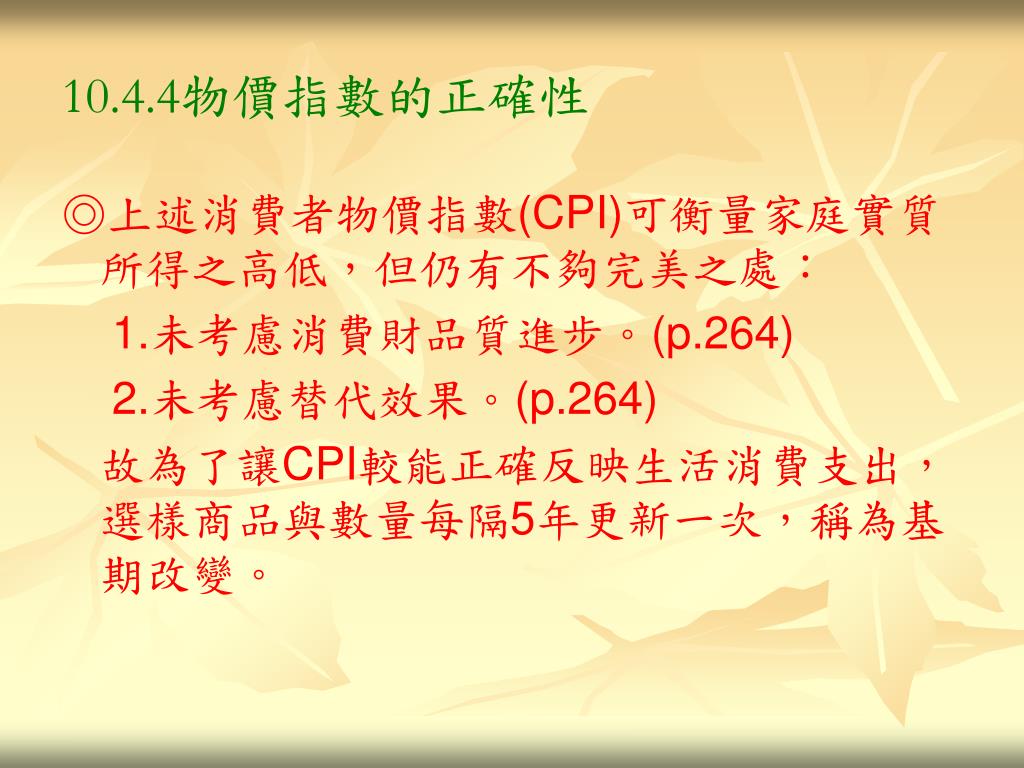 10.4.4物價指數的正確性

◎上述消費者物價指數(CPI)可衡量家庭實質所得之高低，但仍有不夠完美之處：

1.未考慮消費財品質進步。(p.264)

2.未考慮替代效果。(p.264)

故為了讓CPI較能正確反映生活消費支出，選樣商品與數量每隔5年更新一次，稱為基期改變。